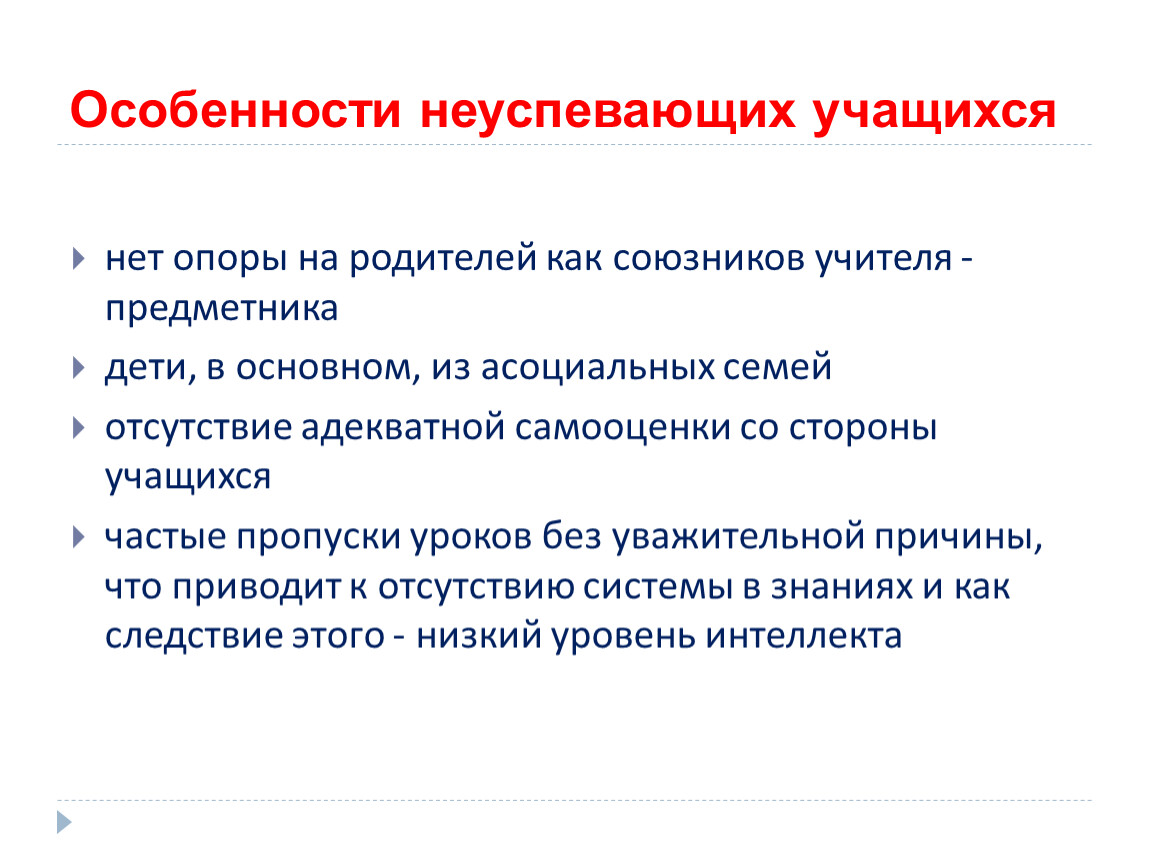 Особенности неуспевающих учащихся

нет опоры на родителей как союзников учителя - предметника

дети, в основном, из асоциальных семей

отсутствие адекватной самооценки со стороны учащихся

частые пропуски уроков без уважительной причины, что приводит к отсутствию системы в знаниях и как следствие этого - низкий уровень интеллекта